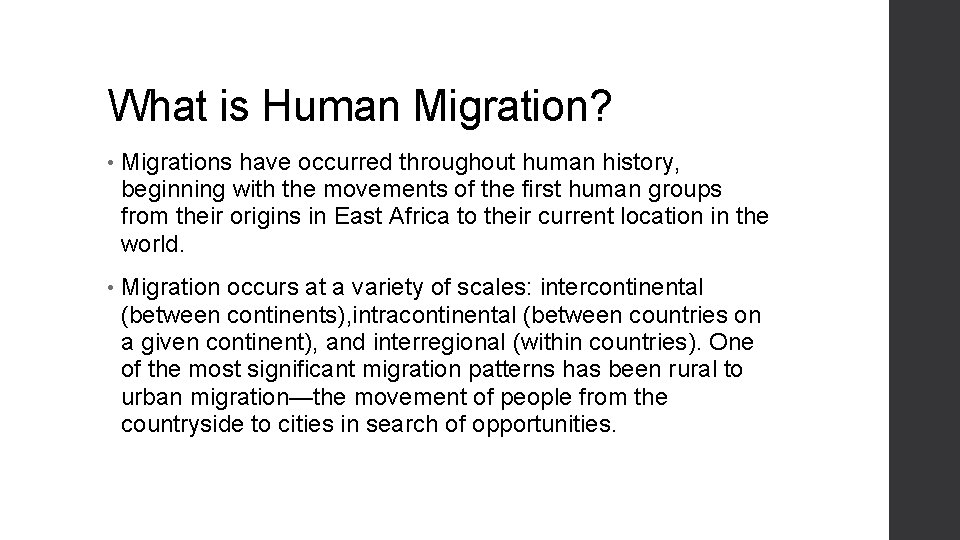 What is Human Migration?

• Migrations have occurred throughout human history, beginning with the movements of the first human groups from their origins in East Africa to their current location in the world.

• Migration occurs at a variety of scales: intercontinental (between continents),intracontinental (between countries on a given continent), and interregional (within countries). One of the most significant migration patterns has been rural to urban migration—the movement of people from the countryside to cities in search of opportunities.